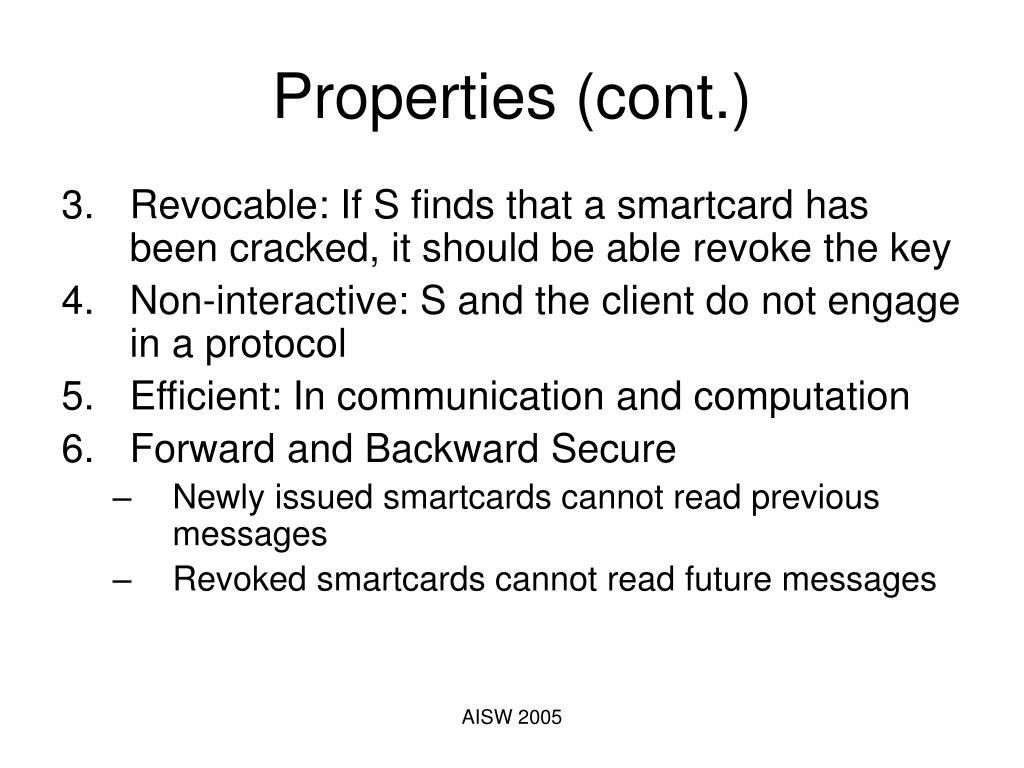 Properties (cont.)

3. Revocable: If S finds that a smartcard has been cracked, it should be able revoke the key
4. Non-interactive: S and the client do not engage in a protocol
5. Efficient: In communication and computation
6. Forward and Backward Secure
– Newly issued smartcards cannot read previous messages
– Revoked smartcards cannot read future messages

AISW 2005